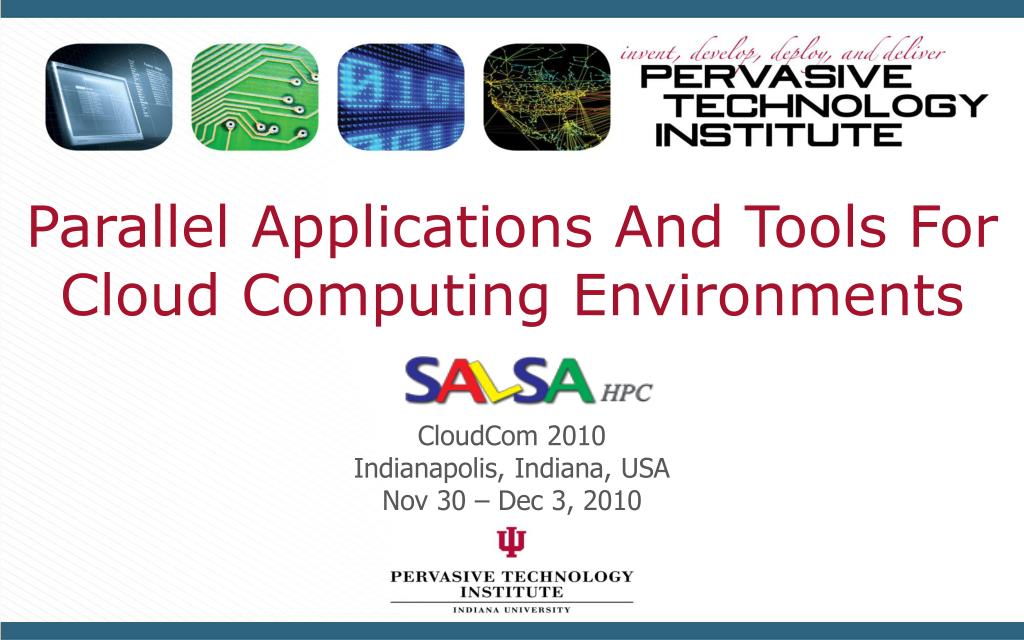 invent, develop, deploy, and deliver
PERVASIVE TECHNOLOGY INSTITUTE

Parallel Applications And Tools For Cloud Computing Environments

SALSA HPC

CloudCom 2010
Indianapolis, Indiana, USA
Nov 30 – Dec 3, 2010

PERVASIVE TECHNOLOGY INSTITUTE
INDIANA UNIVERSITY